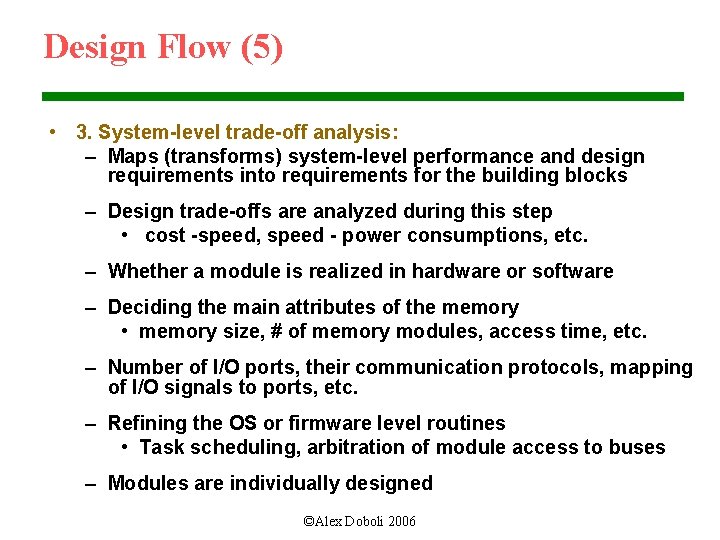 Design Flow (5)

• 3. System-level trade-off analysis:
– Maps (transforms) system-level performance and design requirements into requirements for the building blocks
– Design trade-offs are analyzed during this step
• cost -speed, speed - power consumptions, etc.
– Whether a module is realized in hardware or software
– Deciding the main attributes of the memory
• memory size, # of memory modules, access time, etc.
– Number of I/O ports, their communication protocols, mapping of I/O signals to ports, etc.
– Refining the OS or firmware level routines
• Task scheduling, arbitration of module access to buses
– Modules are individually designed

©Alex Doboli 2006